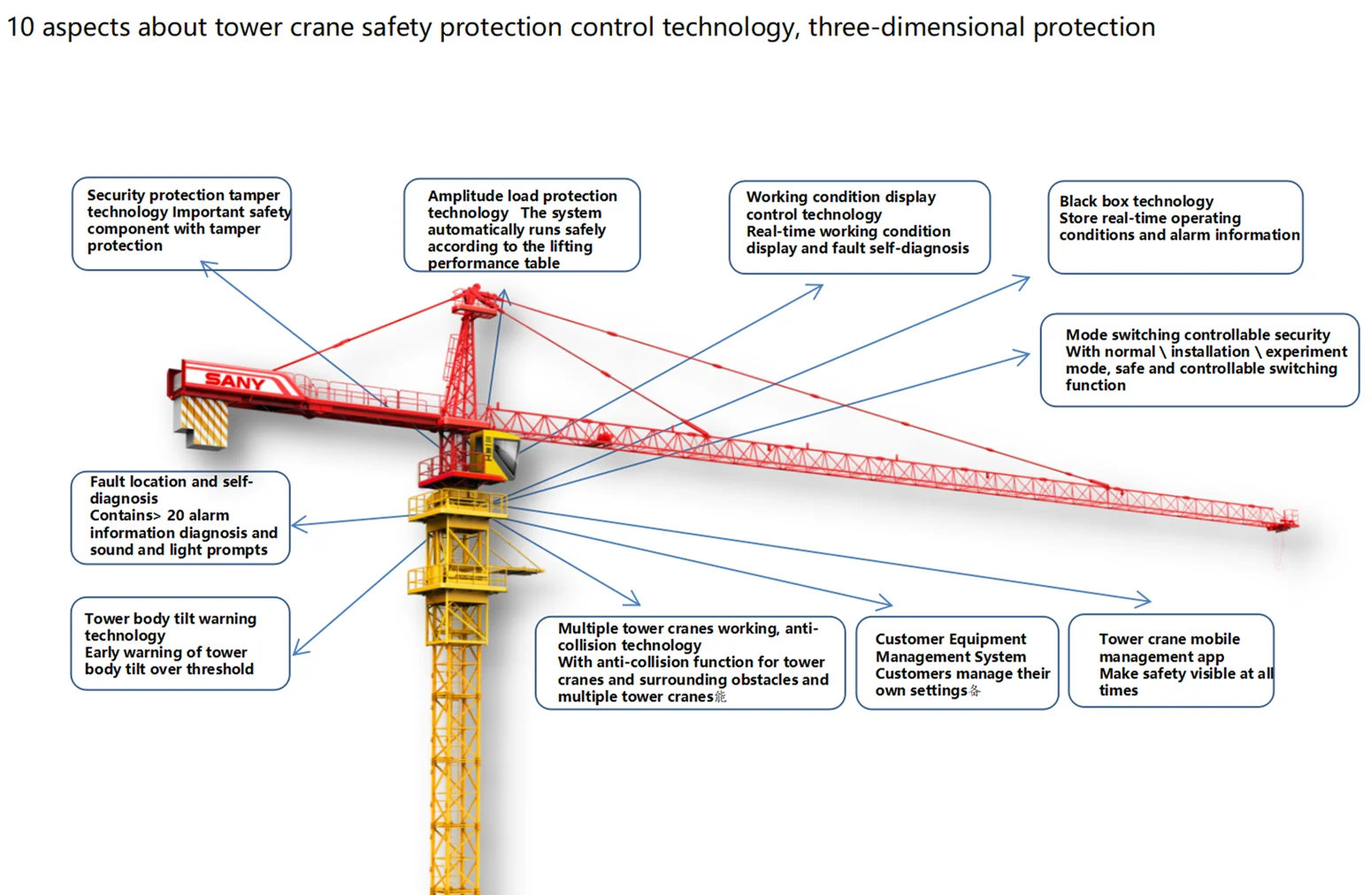 10 aspects about tower crane safety protection control technology, three-dimensional protection

Security protection tamper technology Important safety component with tamper protection

Amplitude load protection technology The system automatically runs safely according to the lifting performance table

Working condition display control technology
Real-time working condition display and fault self-diagnosis

Black box technology
Store real-time operating conditions and alarm information

Mode switching controllable security
With normal \ installation \ experiment mode, safe and controllable switching function

SANY

Fault location and self-diagnosis
Contains> 20 alarm information diagnosis and sound and light prompts

Tower body tilt warning technology
Early warning of tower body tilt over threshold

Multiple tower cranes working, anti-collision technology
With anti-collision function for tower cranes and surrounding obstacles and multiple tower cranes能

Customer Equipment Management System
Customers manage their own settings备

Tower crane mobile management app
Make safety visible at all times